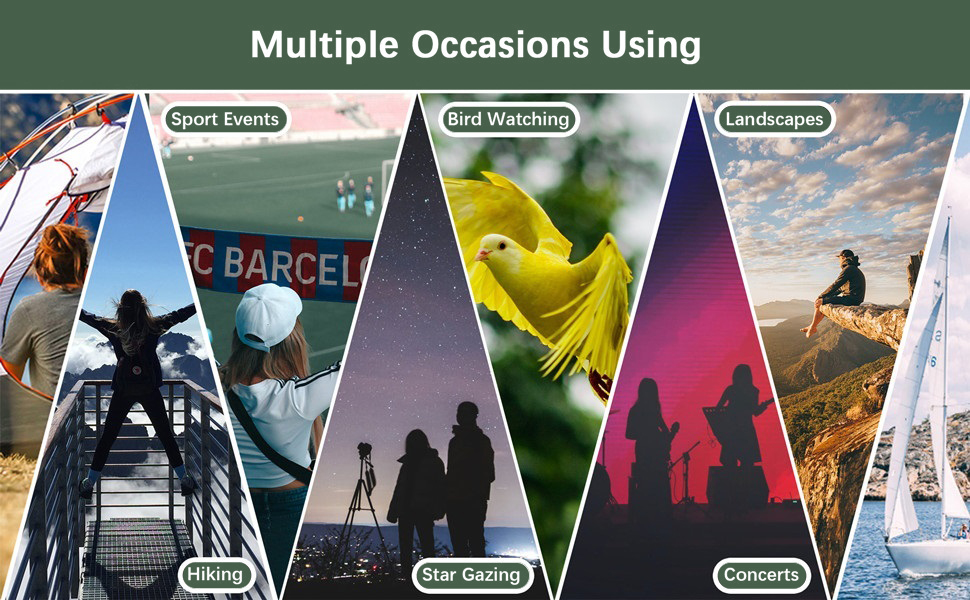 Multiple Occasions Using

Sport Events

Bird Watching

Landscapes

FC BARCELO

Hiking

Star Gazing

Concerts